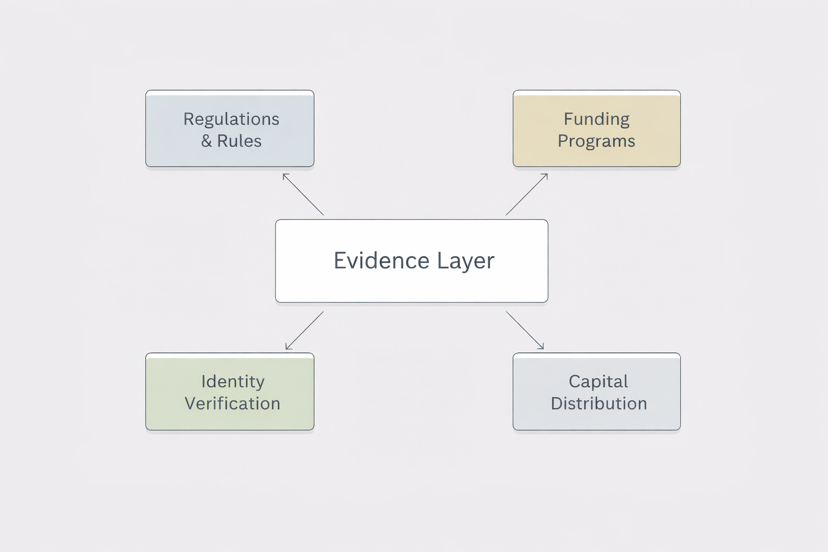 Regulations & Rules

Funding Programs

Evidence Layer

Identity Verification

Capital Distribution